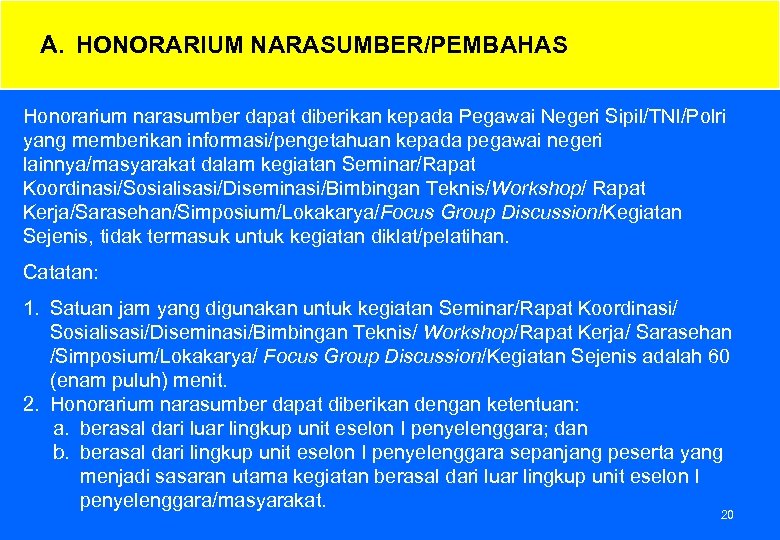 A. HONORARIUM NARASUMBER/PEMBAHAS

Honorarium narasumber dapat diberikan kepada Pegawai Negeri Sipil/TNI/Polri yang memberikan informasi/pengetahuan kepada pegawai negeri lainnya/masyarakat dalam kegiatan Seminar/Rapat Koordinasi/Sosialisasi/Diseminasi/Bimbingan Teknis/Workshop/ Rapat Kerja/Sarasehan/Simposium/Lokakarya/Focus Group Discussion/Kegiatan Sejenis, tidak termasuk untuk kegiatan diklat/pelatihan.

Catatan:

1. Satuan jam yang digunakan untuk kegiatan Seminar/Rapat Koordinasi/ Sosialisasi/Diseminasi/Bimbingan Teknis/ Workshop/Rapat Kerja/ Sarasehan /Simposium/Lokakarya/ Focus Group Discussion/Kegiatan Sejenis adalah 60 (enam puluh) menit.
2. Honorarium narasumber dapat diberikan dengan ketentuan:
a. berasal dari luar lingkup unit eselon I penyelenggara; dan
b. berasal dari lingkup unit eselon I penyelenggara sepanjang peserta yang menjadi sasaran utama kegiatan berasal dari luar lingkup unit eselon I penyelenggara/masyarakat.

20